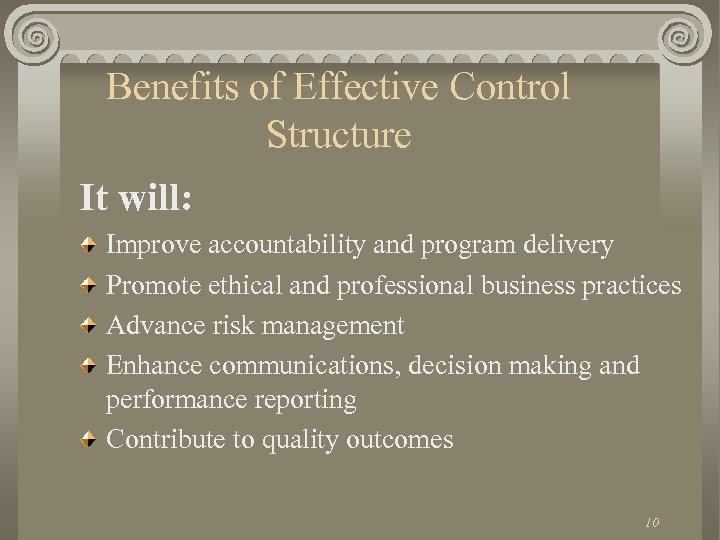 Benefits of Effective Control Structure

It will:

Improve accountability and program delivery

Promote ethical and professional business practices

Advance risk management

Enhance communications, decision making and performance reporting

Contribute to quality outcomes

10